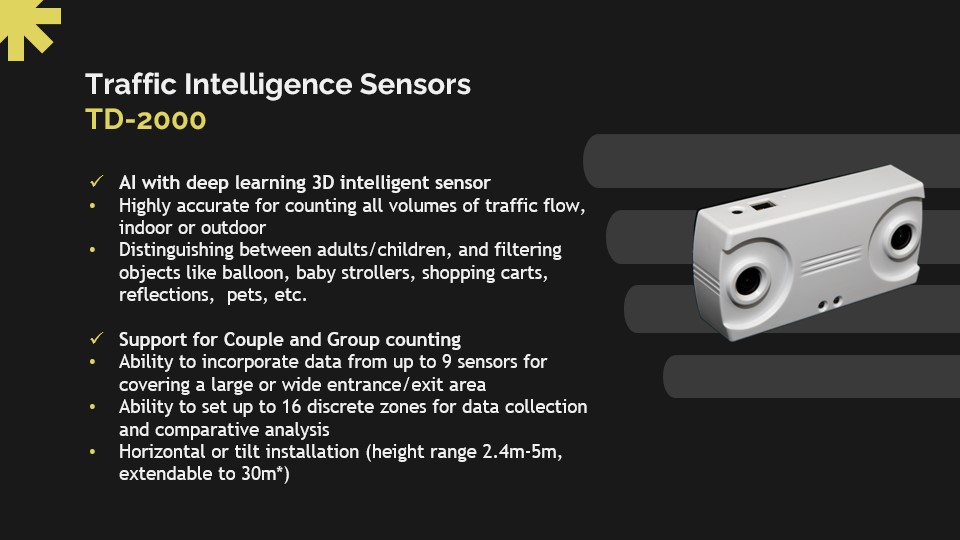 Traffic Intelligence Sensors
TD-2000

✓ AI with deep learning 3D intelligent sensor
• Highly accurate for counting all volumes of traffic flow, indoor or outdoor
• Distinguishing between adults/children, and filtering objects like balloon, baby strollers, shopping carts, reflections, pets, etc.

✓ Support for Couple and Group counting
• Ability to incorporate data from up to 9 sensors for covering a large or wide entrance/exit area
• Ability to set up to 16 discrete zones for data collection and comparative analysis
• Horizontal or tilt installation (height range 2.4m-5m, extendable to 30m*)